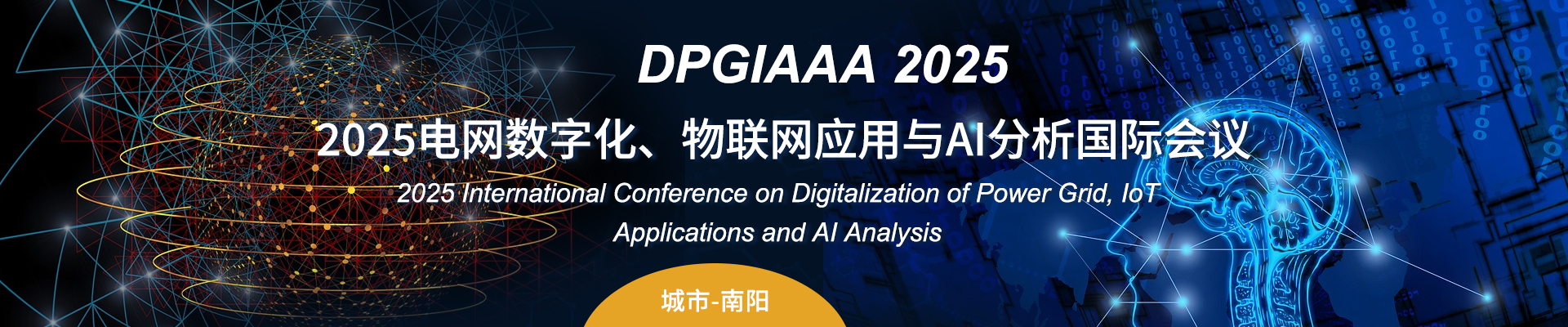 DPGIAAA 2025

2025电网数字化、物联网应用与AI分析国际会议

2025 International Conference on Digitalization of Power Grid, IoT Applications and AI Analysis

城市-南阳